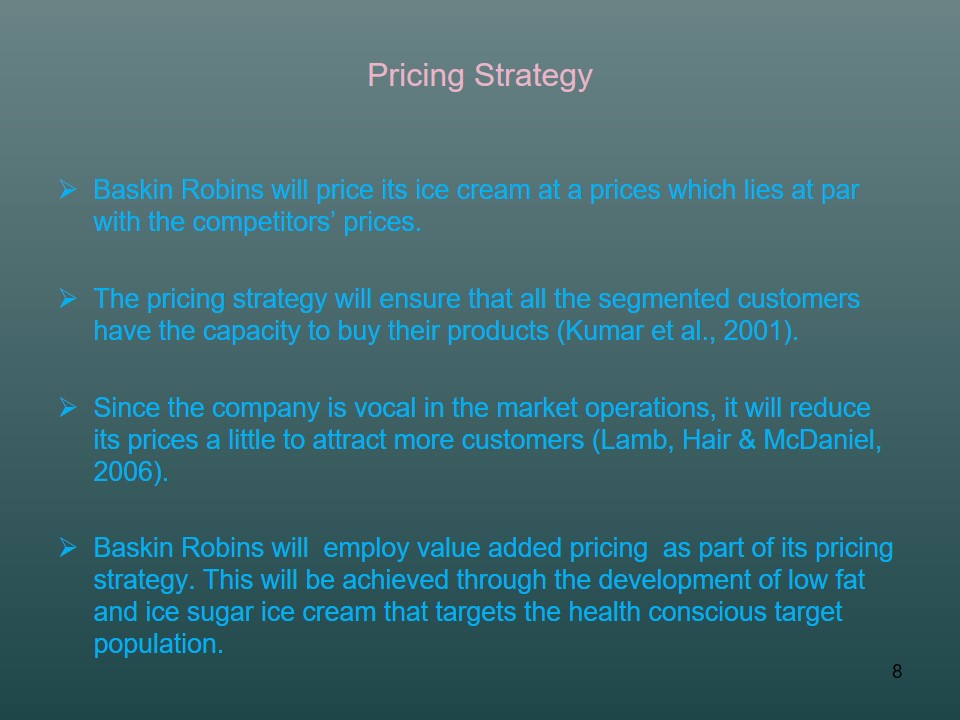 Pricing Strategy

➢ Baskin Robins will price its ice cream at a prices which lies at par with the competitors' prices.

➢ The pricing strategy will ensure that all the segmented customers have the capacity to buy their products (Kumar et al., 2001).

➢ Since the company is vocal in the market operations, it will reduce its prices a little to attract more customers (Lamb, Hair & McDaniel, 2006).

➢ Baskin Robins will employ value added pricing as part of its pricing strategy. This will be achieved through the development of low fat and ice sugar ice cream that targets the health conscious target population.

8